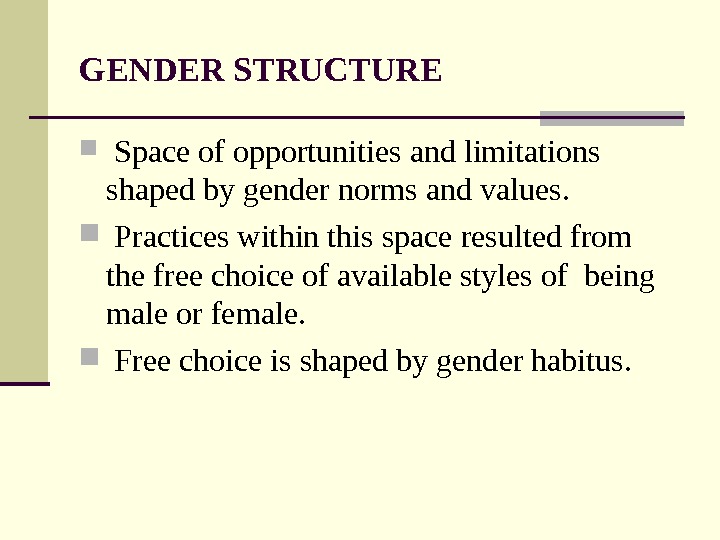 GENDER STRUCTURE

Space of opportunities and limitations shaped by gender norms and values.

Practices within this space resulted from the free choice of available styles of being male or female.

Free choice is shaped by gender habitus.